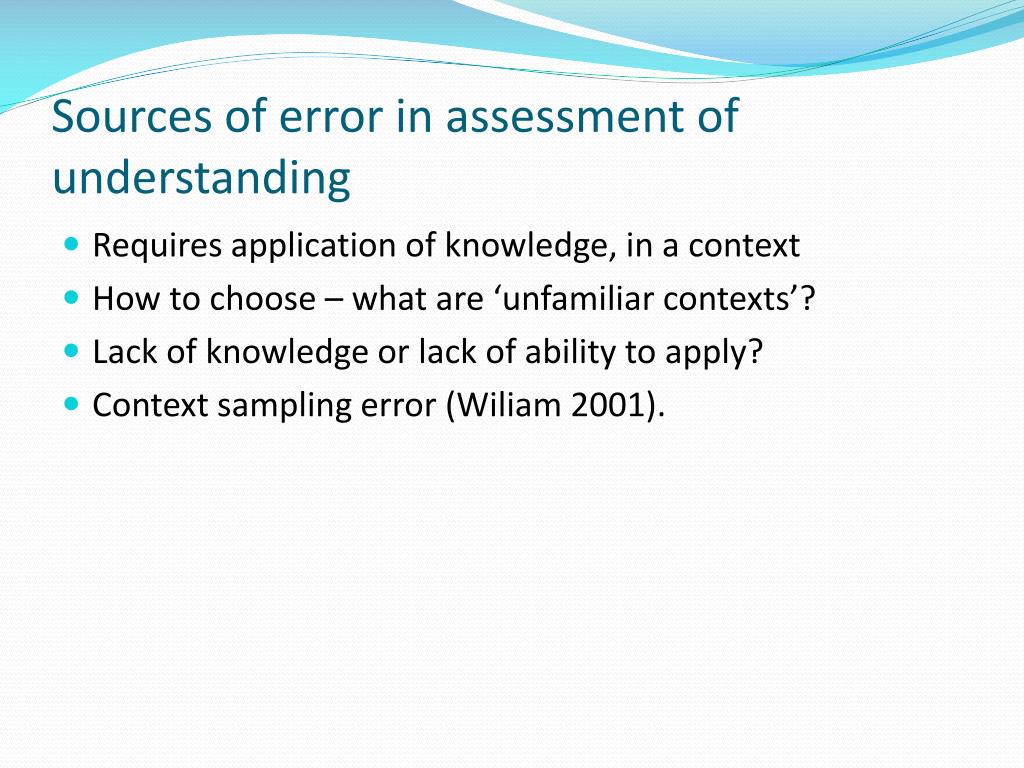 Sources of error in assessment of understanding

- Requires application of knowledge, in a context
- How to choose – what are ‘unfamiliar contexts’?
- Lack of knowledge or lack of ability to apply?
- Context sampling error (Wiliam 2001).